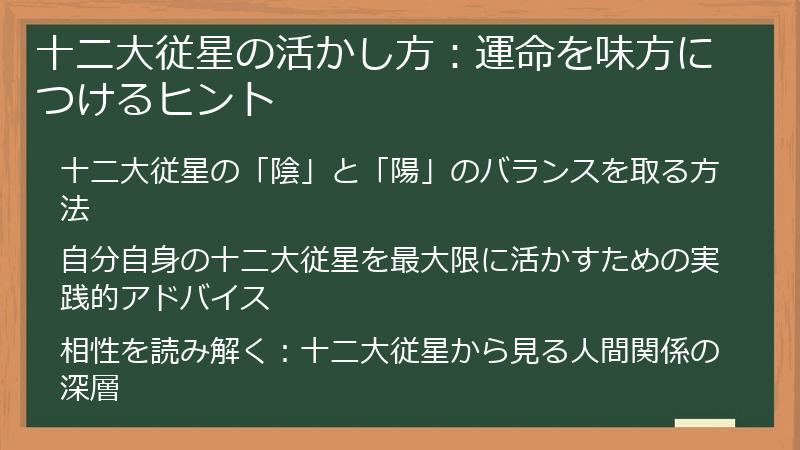 十二大従星の活かし方：運命を味方につけるヒント

十二大従星の「陰」と「陽」のバランスを取る方法

自分自身の十二大従星を最大限に活かすための実践的アドバイス

相性を読み解く：十二大従星から見る人間関係の深層